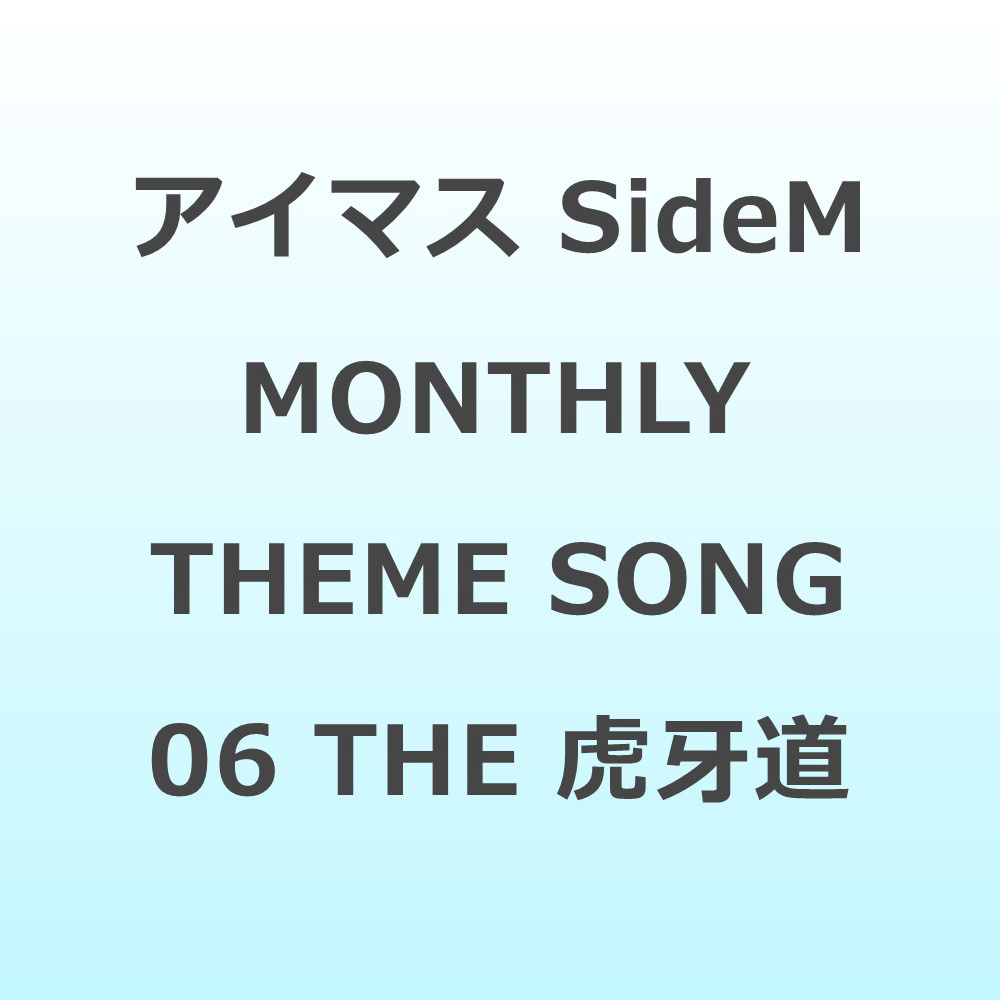 アイマス SideM MONTHLY THEME SONG 06 THE 虎牙道